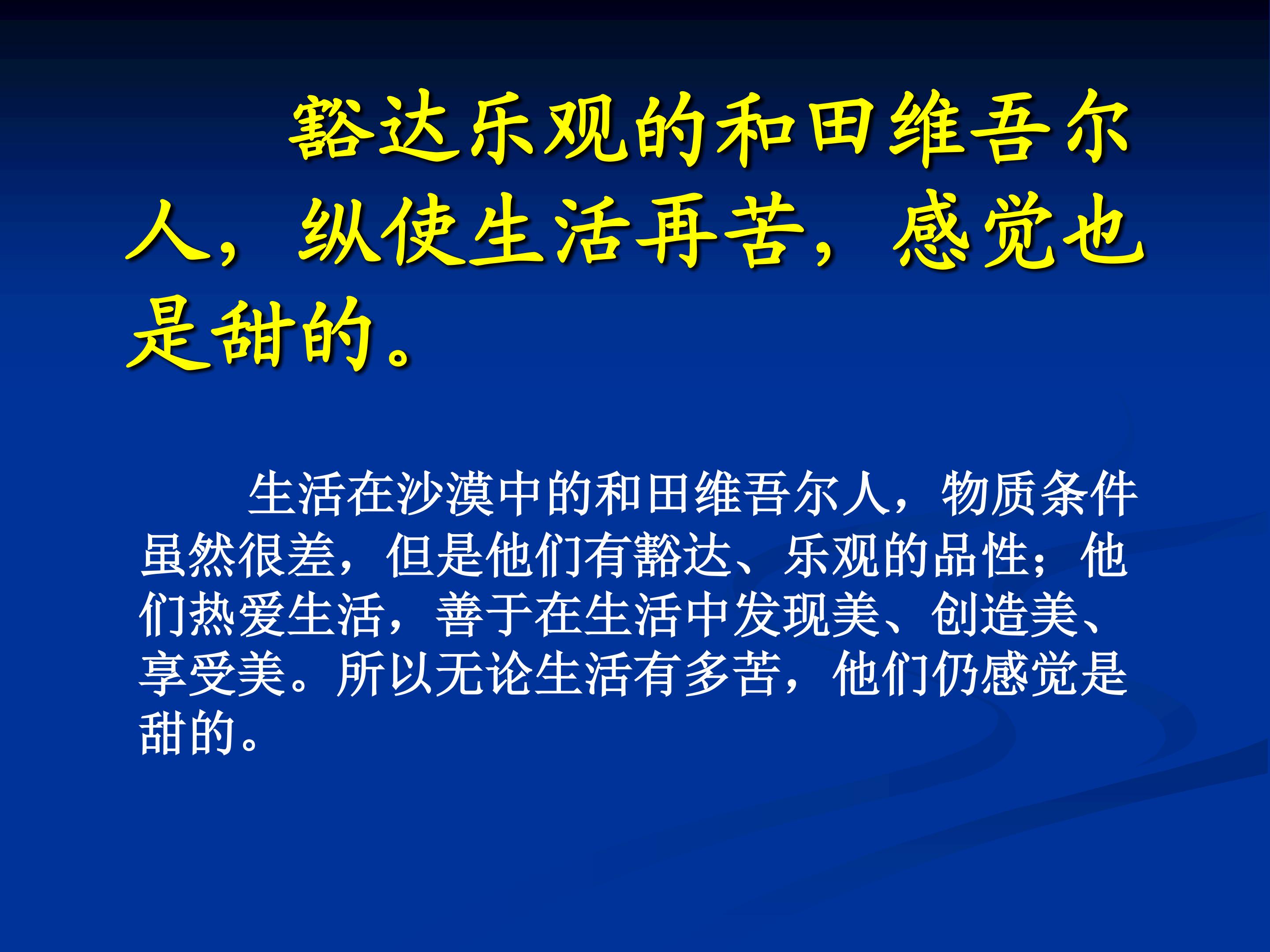 豁达乐观的和田维吾尔人，纵使生活再苦，感觉也是甜的。

生活在沙漠中的和田维吾尔人，物质条件虽然很差，但是他们有豁达、乐观的品性；他们热爱生活，善于在生活中发现美、创造美、享受美。所以无论生活有多苦，他们仍感觉是甜的。